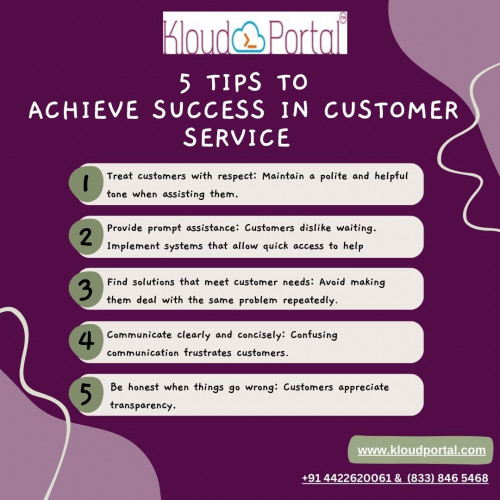 Kloud Portal

5 TIPS TO ACHIEVE SUCCESS IN CUSTOMER SERVICE

1 Treat customers with respect: Maintain a polite and helpful tone when assisting them.

2 Provide prompt assistance: Customers dislike waiting. Implement systems that allow quick access to help

3 Find solutions that meet customer needs: Avoid making them deal with the same problem repeatedly.

4 Communicate clearly and concisely: Confusing communication frustrates customers.

5 Be honest when things go wrong: Customers appreciate transparency.

www.kloudportal.com

+91 4422620061 & (833) 846 5468